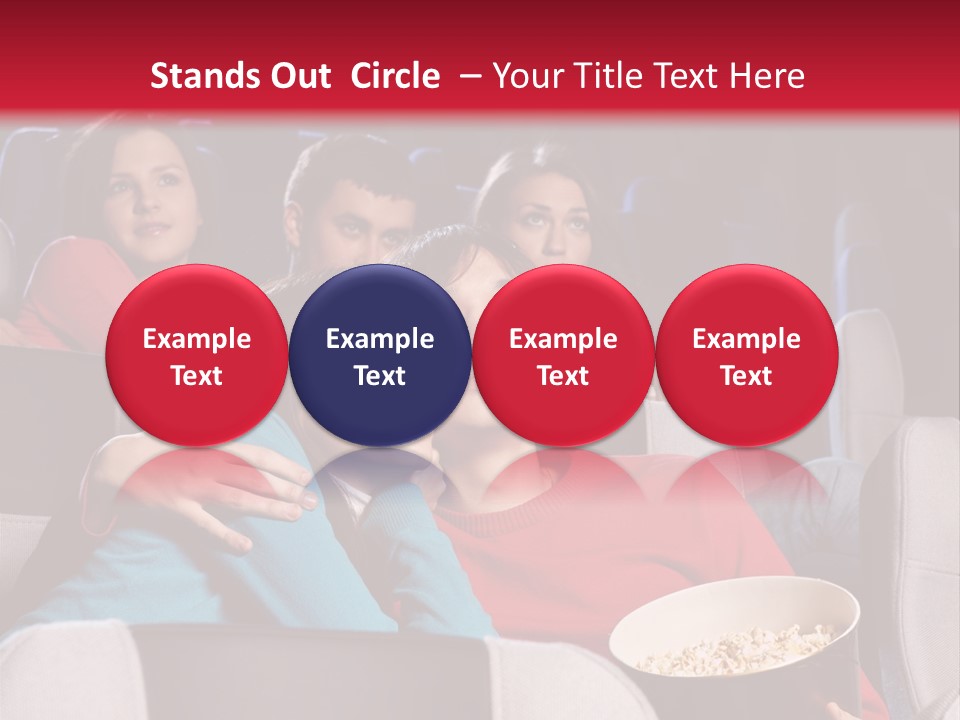 Stands Out Circle – Your Title Text Here

Example Text

Example Text

Example Text

Example Text